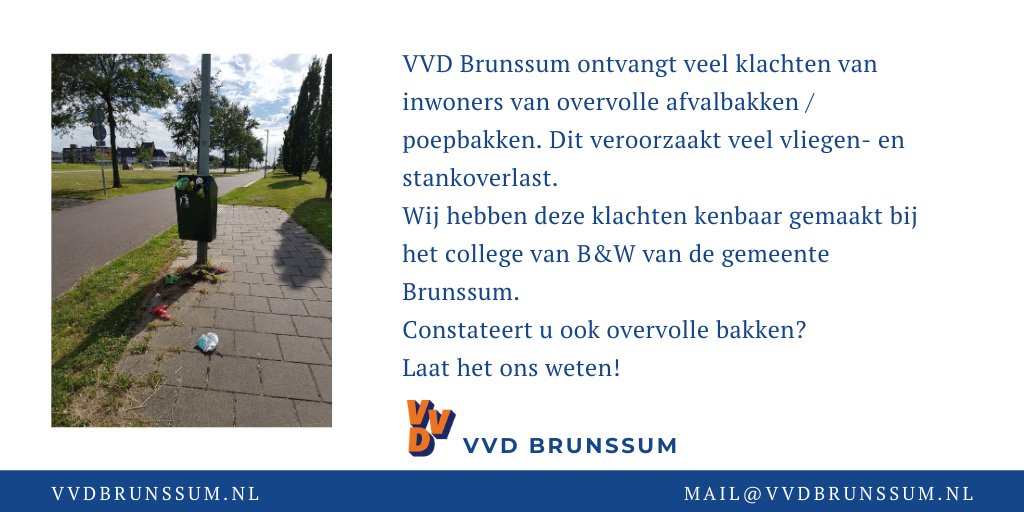 VVD Brunssum ontvangt veel klachten van inwoners van overvolle afvalbakken / poepbakken. Dit veroorzaakt veel vliegen- en stankoverlast.
Wij hebben deze klachten kenbaar gemaakt bij het college van B&W van de gemeente Brunssum.
Constateert u ook overvolle bakken?
Laat het ons weten!

VVD

VVD BRUNSSUM

VVDBRUNSSUM.NL

MAIL@VVDBRUNSSUM.NL